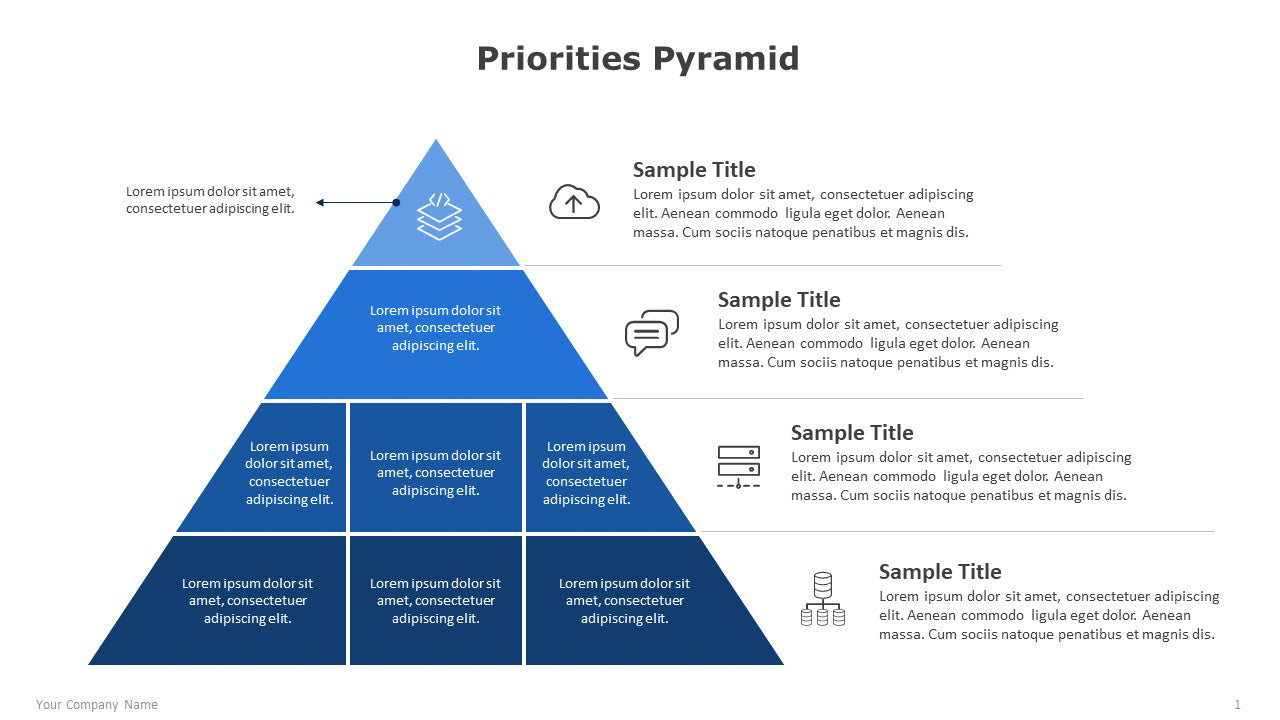 Priorities Pyramid

Lorem ipsum dolor sit amet, consectetuer adipiscing elit.

Sample Title
Lorem ipsum dolor sit amet, consectetuer adipiscing elit. Aenean commodo ligula eget dolor. Aenean massa. Cum sociis natoque penatibus et magnis dis.

Lorem ipsum dolor sit amet, consectetuer adipiscing elit.

Sample Title
Lorem ipsum dolor sit amet, consectetuer adipiscing elit. Aenean commodo ligula eget dolor. Aenean massa. Cum sociis natoque penatibus et magnis dis.

Lorem ipsum dolor sit amet, consectetuer adipiscing elit.

Lorem ipsum dolor sit amet, consectetuer adipiscing elit.

Lorem ipsum dolor sit amet, consectetuer adipiscing elit.

Sample Title
Lorem ipsum dolor sit amet, consectetuer adipiscing elit. Aenean commodo ligula eget dolor. Aenean massa. Cum sociis natoque penatibus et magnis dis.

Lorem ipsum dolor sit amet, consectetuer adipiscing elit.

Lorem ipsum dolor sit amet, consectetuer adipiscing elit.

Lorem ipsum dolor sit amet, consectetuer adipiscing elit.

Sample Title
Lorem ipsum dolor sit amet, consectetuer adipiscing elit. Aenean commodo ligula eget dolor. Aenean massa. Cum sociis natoque penatibus et magnis dis.

Your Company Name

1